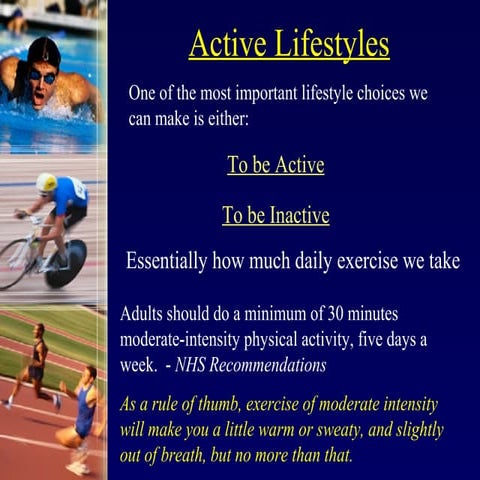 Active Lifestyles

One of the most important lifestyle choices we can make is either:

To be Active

To be Inactive

Essentially how much daily exercise we take

Adults should do a minimum of 30 minutes moderate-intensity physical activity, five days a week. - NHS Recommendations

As a rule of thumb, exercise of moderate intensity will make you a little warm or sweaty, and slightly out of breath, but no more than that.